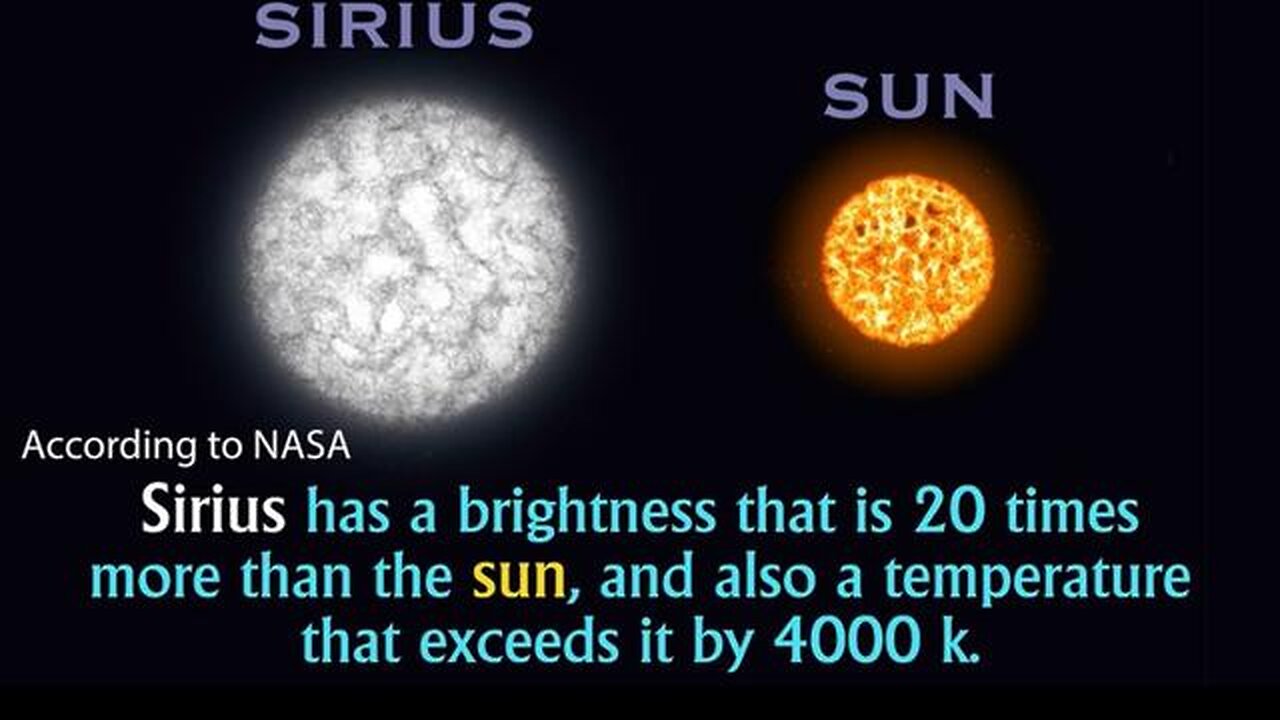 SIRIUS

SUN

According to NASA

Sirius has a brightness that is 20 times more than the sun, and also a temperature that exceeds it by 4000 k.